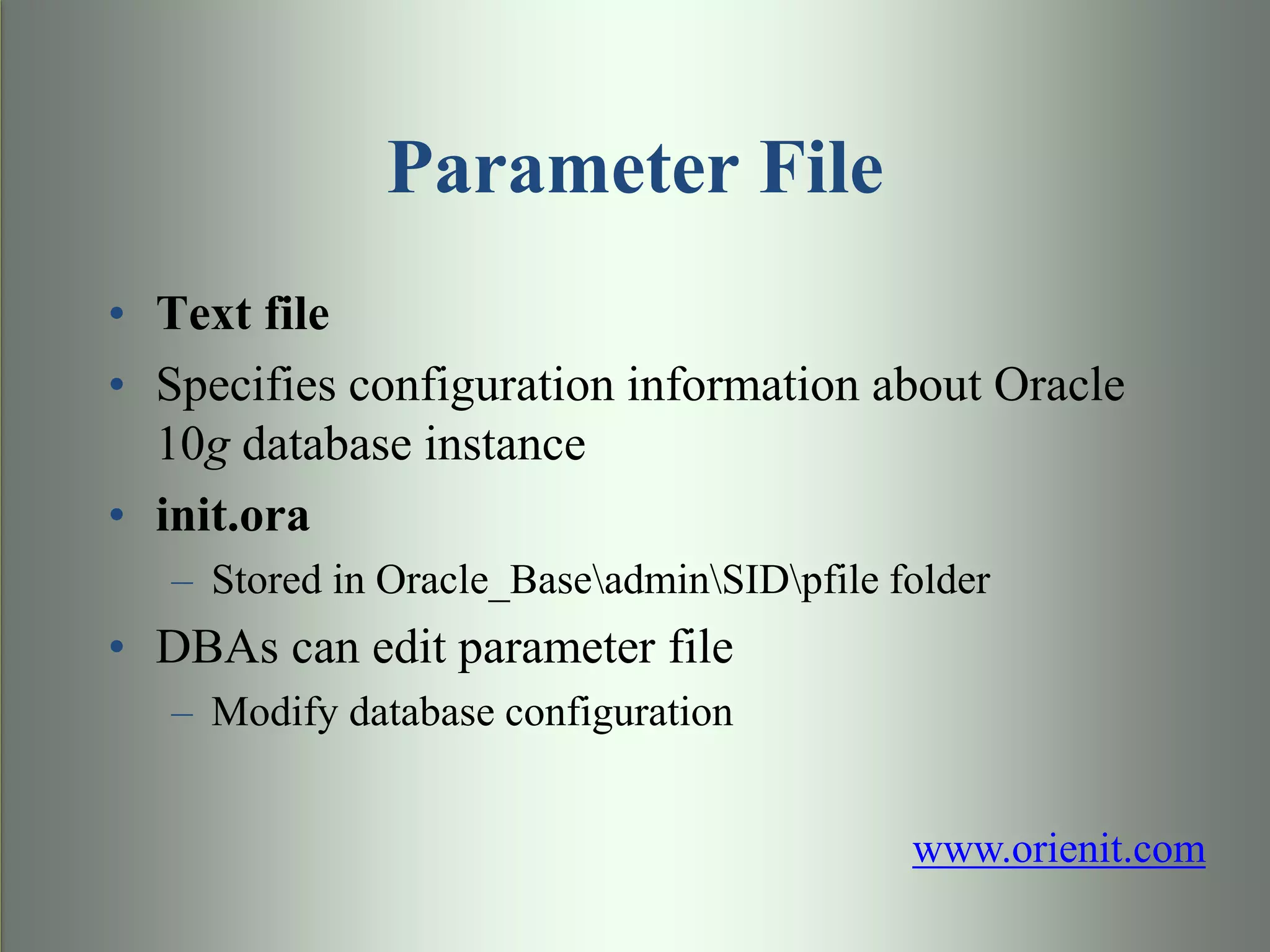 Parameter File

• Text file
• Specifies configuration information about Oracle 10g database instance
• init.ora
– Stored in Oracle_Base\admin\SID\pfile folder
• DBAs can edit parameter file
– Modify database configuration

www.orienit.com